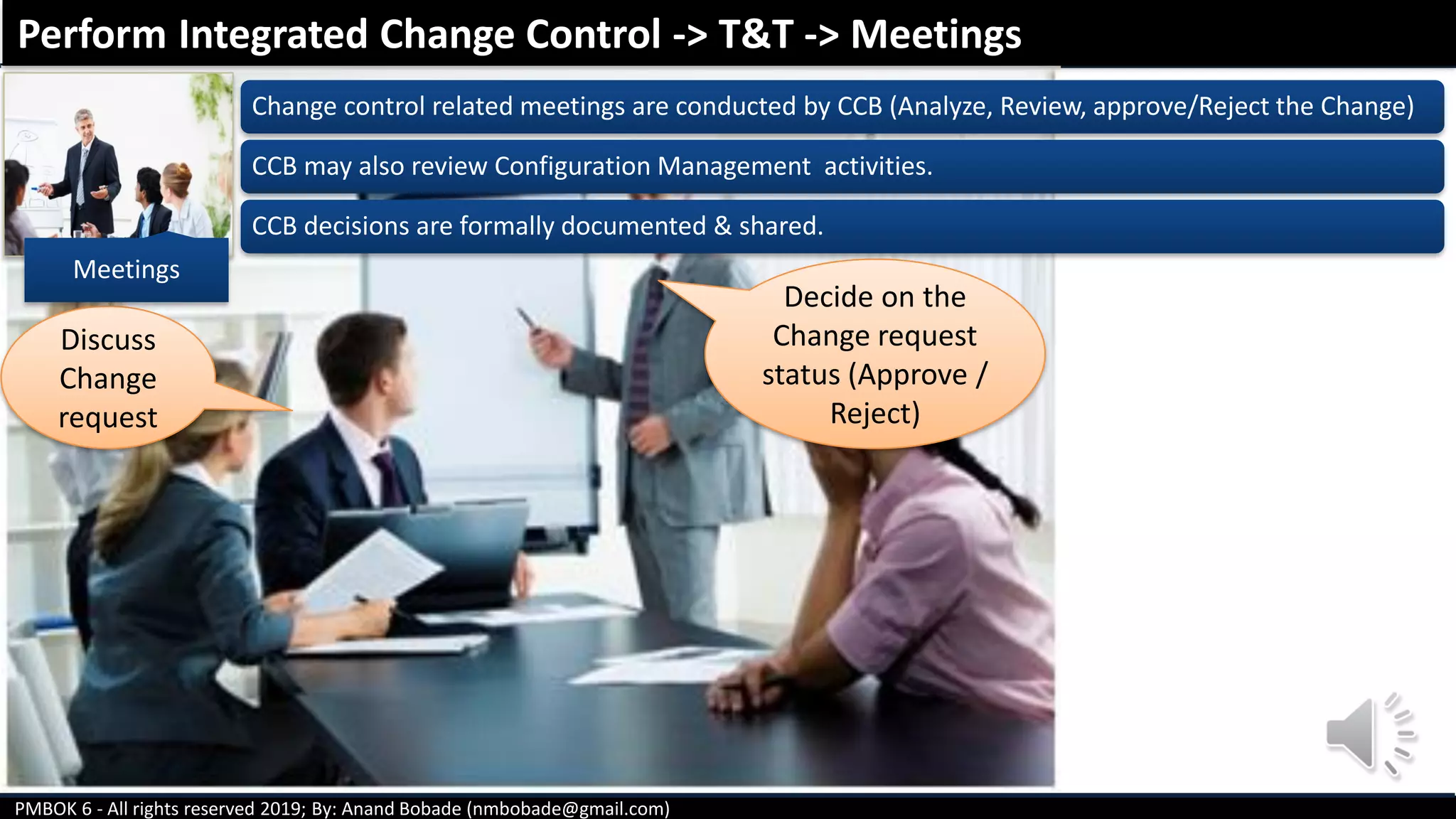 Perform Integrated Change Control -> T&T -> Meetings

Change control related meetings are conducted by CCB (Analyze, Review, approve/Reject the Change)

CCB may also review Configuration Management activities.

CCB decisions are formally documented & shared.

Meetings

Discuss Change request

Decide on the Change request status (Approve / Reject)

PMBOK 6 - All rights reserved 2019; By: Anand Bobade (nmbobade@gmail.com)